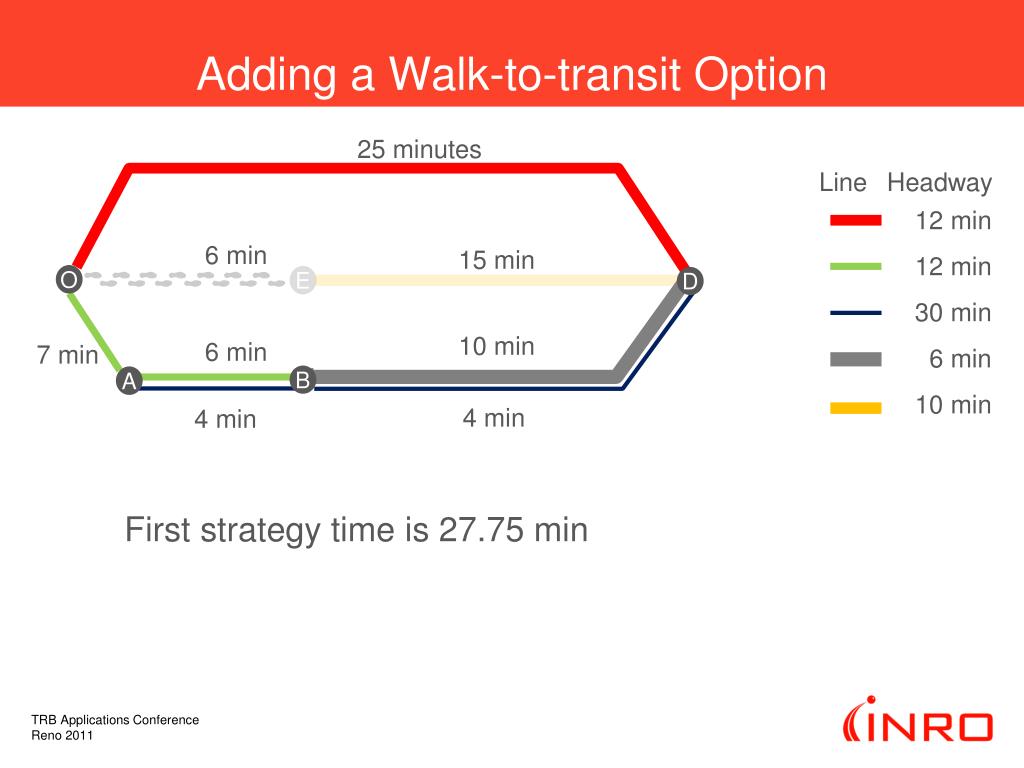 Adding a Walk-to-transit Option

25 minutes

6 min

15 min

O

E

D

7 min

6 min

10 min

A

B

4 min

4 min

| Line | Headway |
|---|---|
| | 12 min |
| | 12 min |
| | 30 min |
| | 6 min |
| | 10 min |

First strategy time is 27.75 min

TRB Applications Conference
Reno 2011

INRO